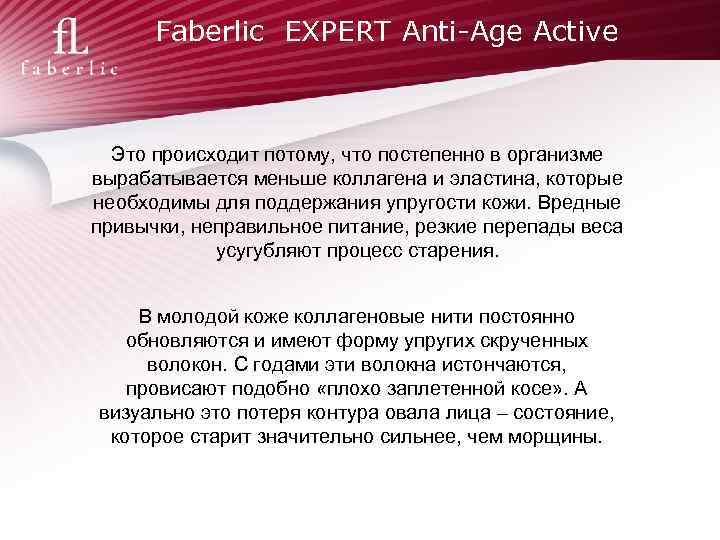 fL
faberlic

Faberlic EXPERT Anti-Age Active

Это происходит потому, что постепенно в организме вырабатывается меньше коллагена и эластина, которые необходимы для поддержания упругости кожи. Вредные привычки, неправильное питание, резкие перепады веса усугубляют процесс старения.

В молодой коже коллагеновые нити постоянно обновляются и имеют форму упругих скрученных волокон. С годами эти волокна истончаются, провисают подобно «плохо заплетенной косе». А визуально это потеря контура овала лица – состояние, которое старит значительно сильнее, чем морщины.